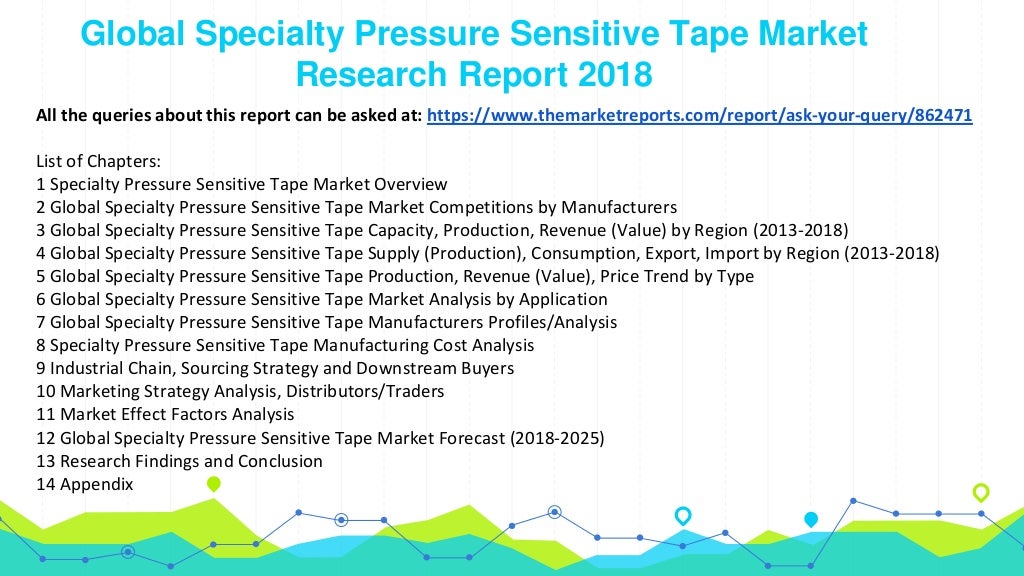 Global Specialty Pressure Sensitive Tape Market Research Report 2018

All the queries about this report can be asked at: https://www.themarketreports.com/report/ask-your-query/862471

List of Chapters:
1 Specialty Pressure Sensitive Tape Market Overview
2 Global Specialty Pressure Sensitive Tape Market Competitions by Manufacturers
3 Global Specialty Pressure Sensitive Tape Capacity, Production, Revenue (Value) by Region (2013-2018)
4 Global Specialty Pressure Sensitive Tape Supply (Production), Consumption, Export, Import by Region (2013-2018)
5 Global Specialty Pressure Sensitive Tape Production, Revenue (Value), Price Trend by Type
6 Global Specialty Pressure Sensitive Tape Market Analysis by Application
7 Global Specialty Pressure Sensitive Tape Manufacturers Profiles/Analysis
8 Specialty Pressure Sensitive Tape Manufacturing Cost Analysis
9 Industrial Chain, Sourcing Strategy and Downstream Buyers
10 Marketing Strategy Analysis, Distributors/Traders
11 Market Effect Factors Analysis
12 Global Specialty Pressure Sensitive Tape Market Forecast (2018-2025)
13 Research Findings and Conclusion
14 Appendix